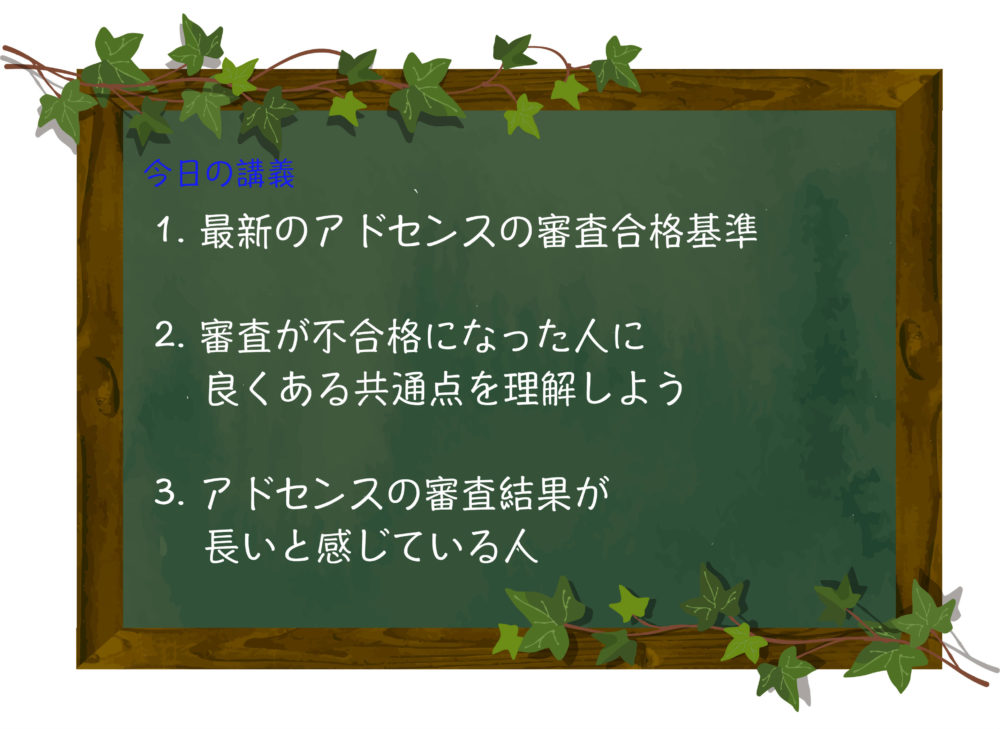 今日の講義

1. 最新のアドセンスの審査合格基準

2. 審査が不合格になった人に良くある共通点を理解しよう

3. アドセンスの審査結果が長いと感じている人